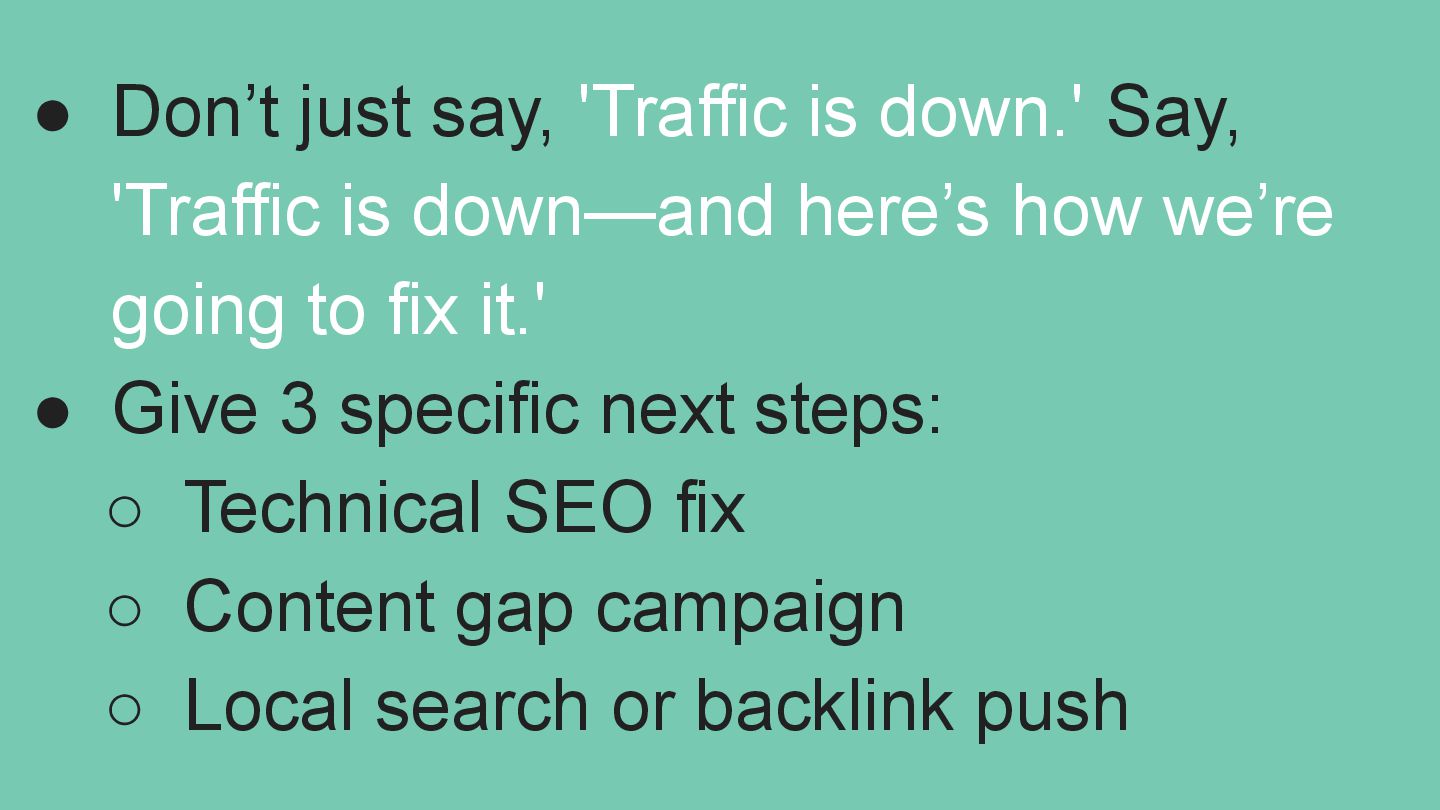 ● Don’t just say, 'Traffic is down.' Say, 'Traffic is down—and here’s how we’re going to fix it.'
● Give 3 specific next steps:
○ Technical SEO fix
○ Content gap campaign
○ Local search or backlink push